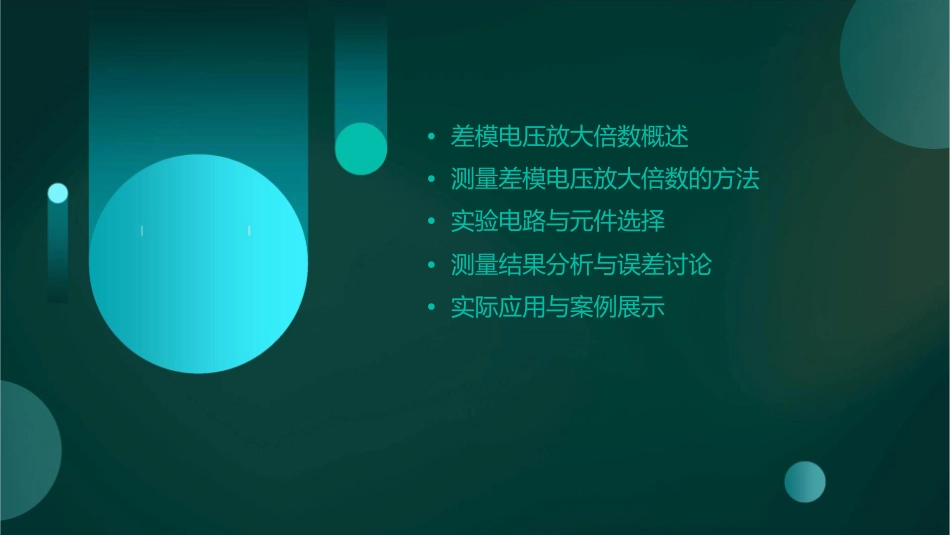 • 差模电压放大倍数概述
• 测量差模电压放大倍数的方法
• 实验电路与元件选择
• 测量结果分析与误差讨论
• 实际应用与案例展示